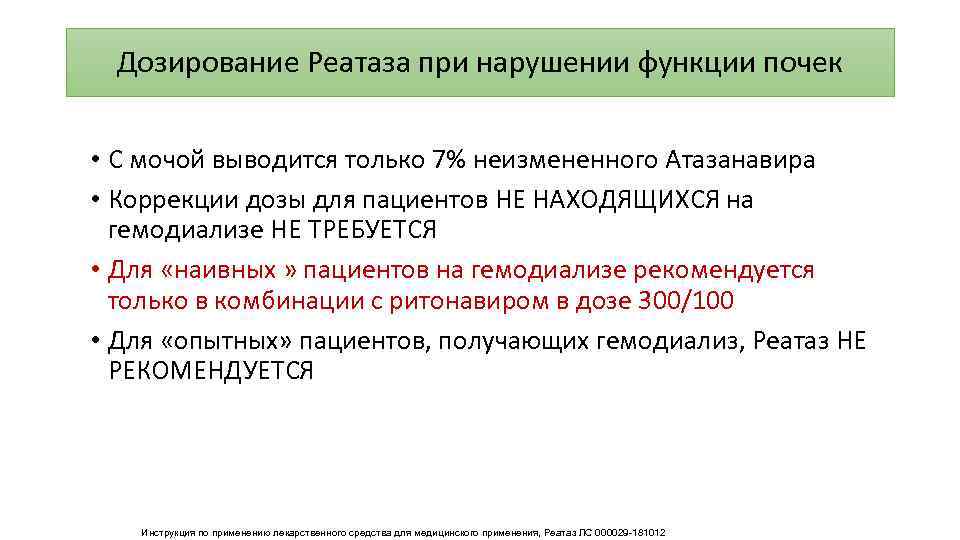 Дозирование Реатаза при нарушении функции почек

• С мочой выводится только 7% неизмененного Атазанавира

• Коррекции дозы для пациентов НЕ НАХОДЯЩИХСЯ на гемодиализе НЕ ТРЕБУЕТСЯ

• Для «наивных » пациентов на гемодиализе рекомендуется только в комбинации с ритонавиром в дозе 300/100

• Для «опытных» пациентов, получающих гемодиализ, Реатаз НЕ РЕКОМЕНДУЕТСЯ

Инструкция по применению лекарственного средства для медицинского применения, Реатаз ЛС 000029-181012